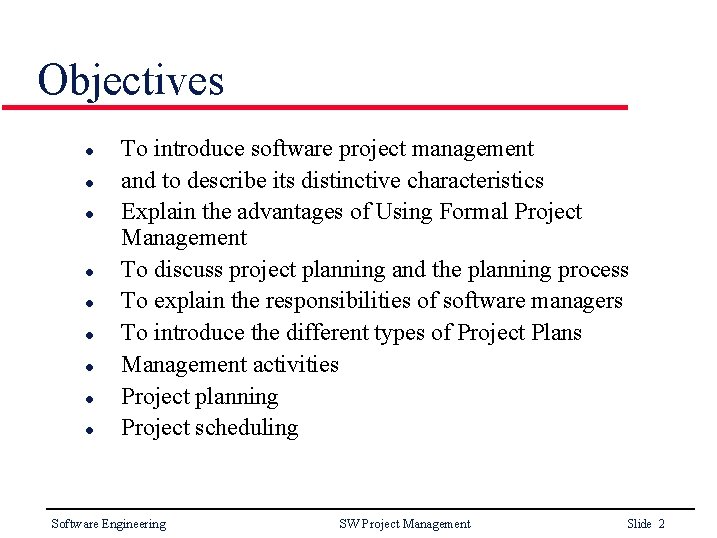 Objectives

- To introduce software project management
- and to describe its distinctive characteristics
- Explain the advantages of Using Formal Project Management
- To discuss project planning and the planning process
- To explain the responsibilities of software managers
- To introduce the different types of Project Plans
- Management activities
- Project planning
- Project scheduling

Software Engineering SW Project Management Slide 2